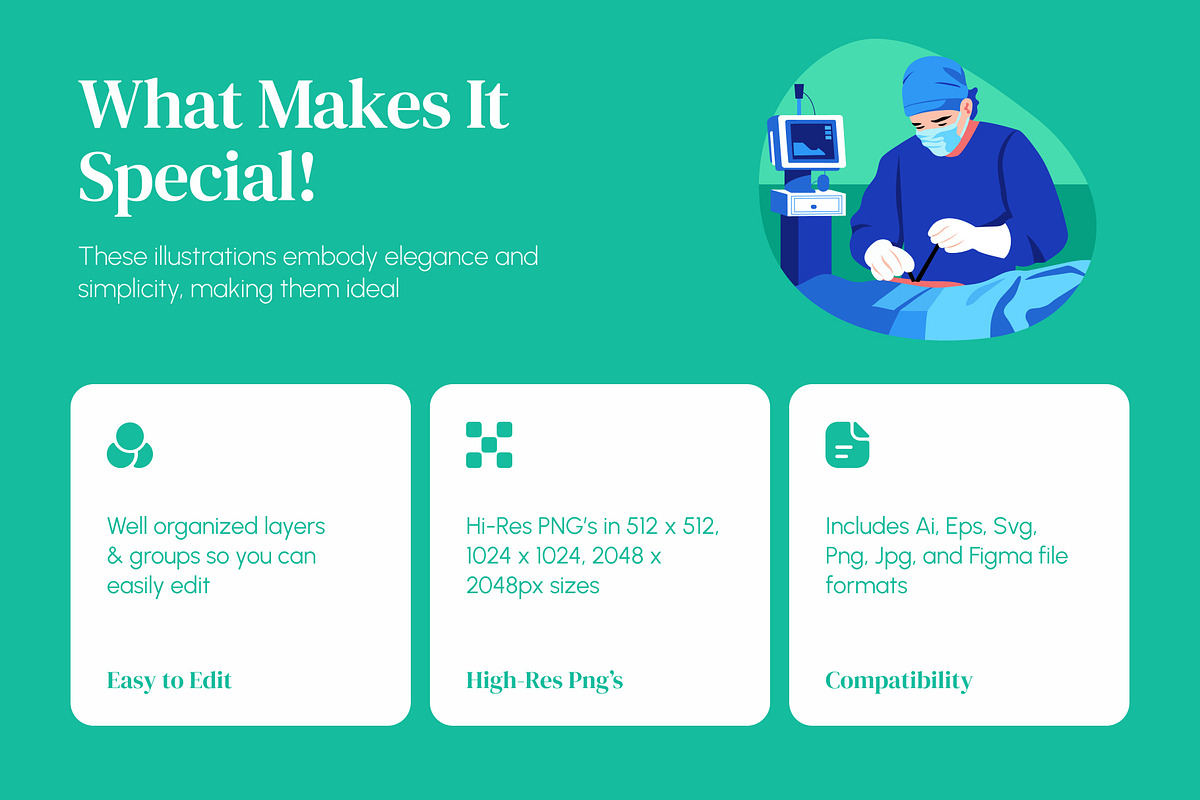 What Makes It Special!

These illustrations embody elegance and simplicity, making them ideal

Well organized layers & groups so you can easily edit

Easy to Edit

Hi-Res PNG's in 512 x 512, 1024 x 1024, 2048 x 2048px sizes

High-Res Png's

Includes Ai, Eps, Svg, Png, Jpg, and Figma file formats

Compatibility